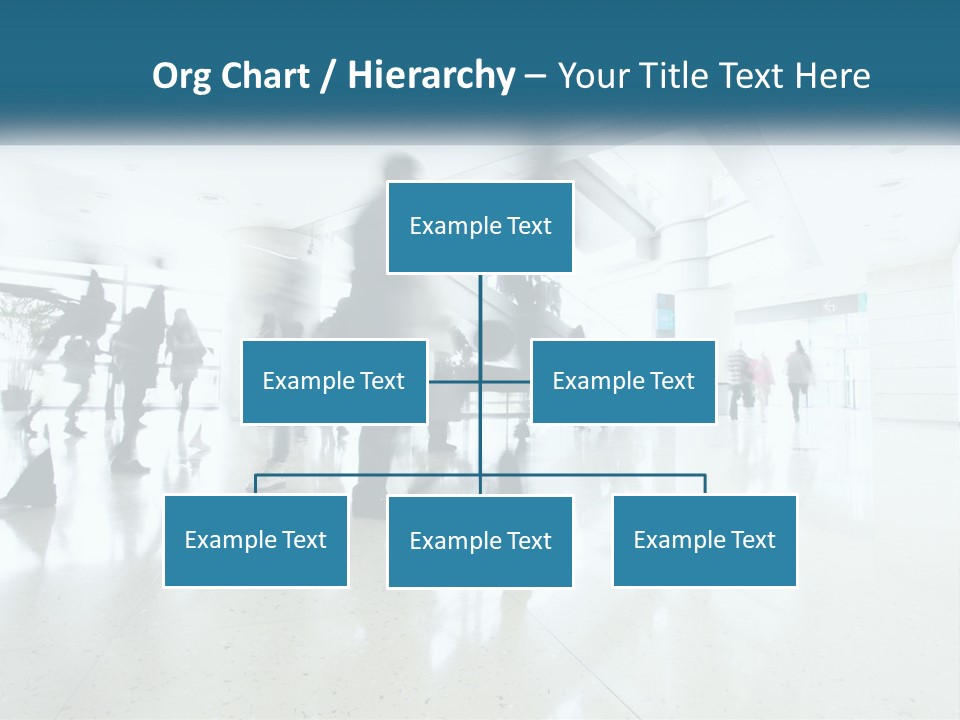 Org Chart / Hierarchy – Your Title Text Here

Example Text

Example Text

Example Text

Example Text

Example Text

Example Text